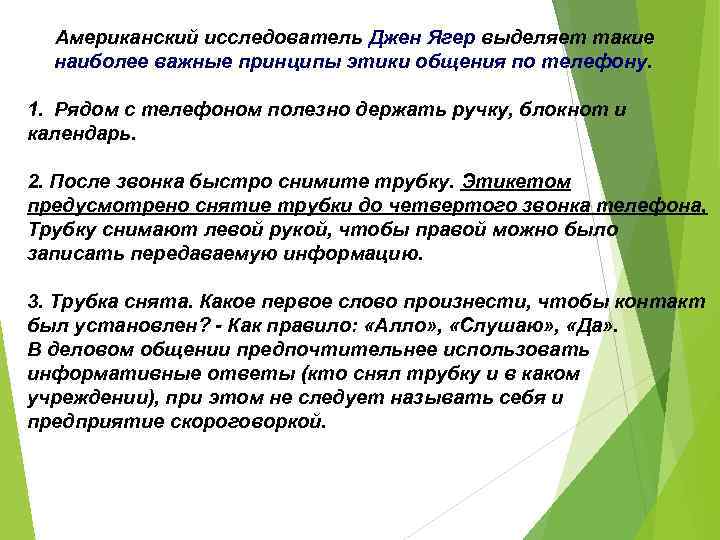 Американский исследователь Джен Ягер выделяет такие наиболее важные принципы этики общения по телефону.

1. Рядом с телефоном полезно держать ручку, блокнот и календарь.

2. После звонка быстро снимите трубку. Этикетом предусмотрено снятие трубки до четвертого звонка телефона. Трубку снимают левой рукой, чтобы правой можно было записать передаваемую информацию.

3. Трубка снята. Какое первое слово произнести, чтобы контакт был установлен? - Как правило: «Алло», «Слушаю», «Да». В деловом общении предпочтительнее использовать информативные ответы (кто снял трубку и в каком учреждении), при этом не следует называть себя и предприятие скороговоркой.